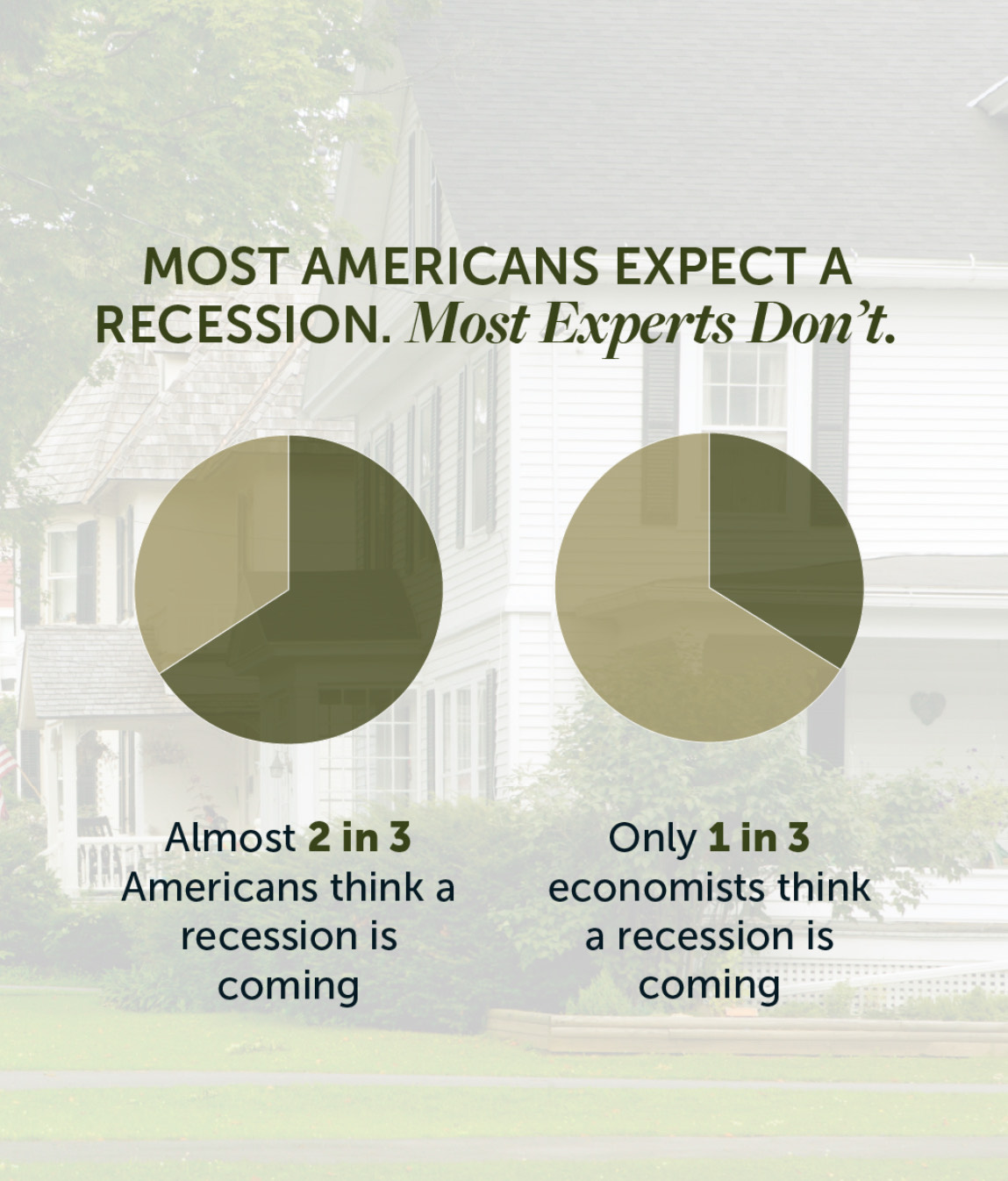 MOST AMERICANS EXPECT A RECESSION. Most Experts Don't.

Almost 2 in 3 Americans think a recession is coming

Only 1 in 3 economists think a recession is coming